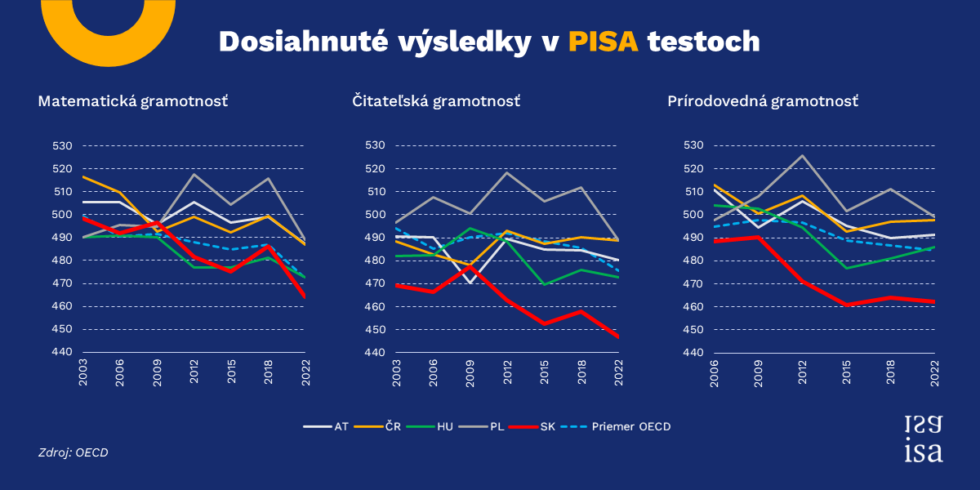 Dosiahnuté výsledky v PISA testoch

Matematická gramotnosť

530
520
510
500
490
480
470
460
450
440

2003 2006 2009 2012 2015 2018 2022

Čitateľská gramotnosť

530
520
510
500
490
480
470
460
450
440

2003 2006 2009 2012 2015 2018 2022

Prírodovedná gramotnosť

530
520
510
500
490
480
470
460
450
440

2006 2009 2012 2015 2018 2022

AT ČR HU PL SK Priemer OECD

Zdroj: OECD

isa
isa